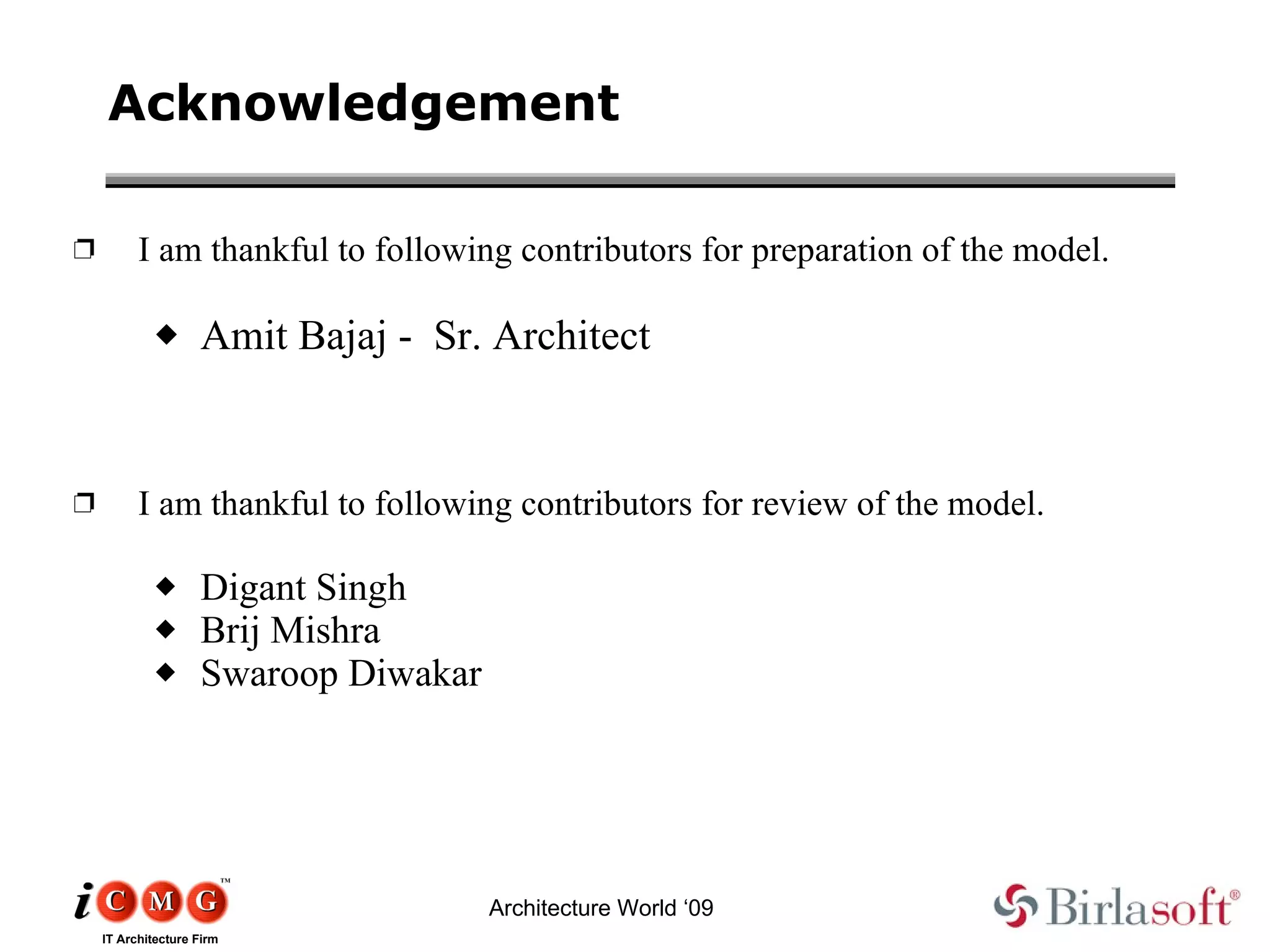 Acknowledgement

❒ I am thankful to following contributors for preparation of the model.

◆ Amit Bajaj - Sr. Architect

❒ I am thankful to following contributors for review of the model.

◆ Digant Singh
◆ Brij Mishra
◆ Swaroop Diwakar

iCMG™
IT Architecture Firm

Architecture World ‘09

Birlasoft®